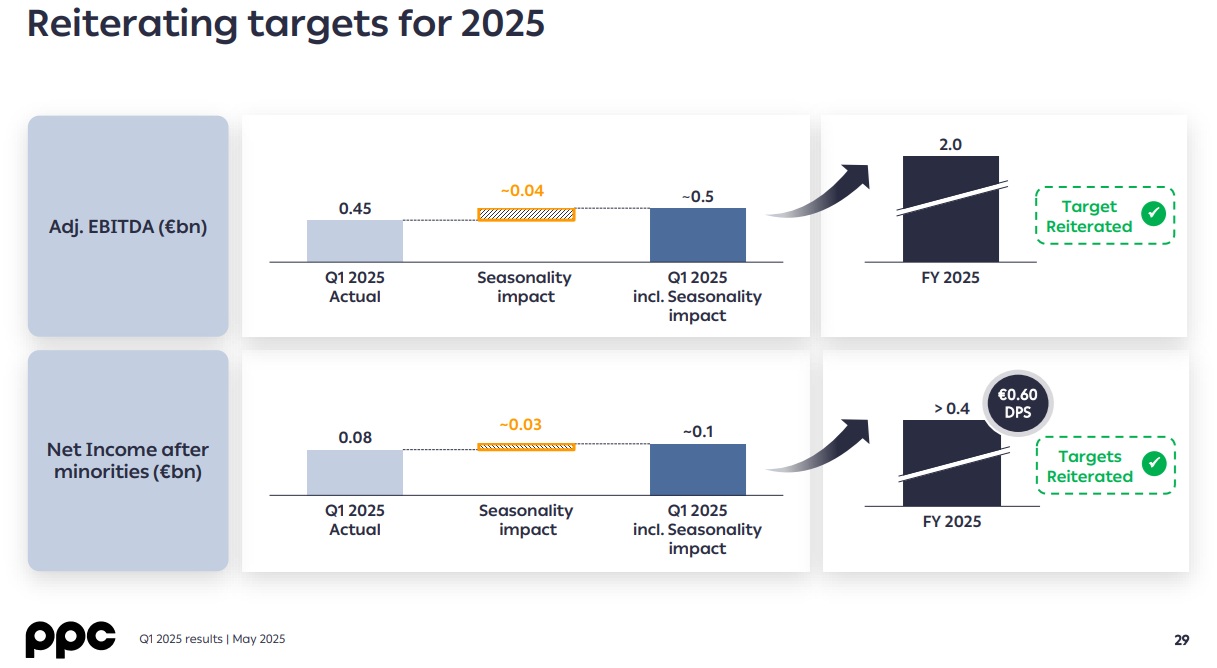 Reiterating targets for 2025

Adj. EBITDA (€bn)

0.45
~0.04
~0.5
Q1 2025 Actual
Seasonality impact
Q1 2025 incl. Seasonality impact

2.0
FY 2025
Target Reiterated

Net Income after minorities (€bn)

0.08
~0.03
~0.1
Q1 2025 Actual
Seasonality impact
Q1 2025 incl. Seasonality impact

> 0.4
€0.60 DPS
FY 2025
Targets Reiterated

ppc
Q1 2025 results | May 2025
29